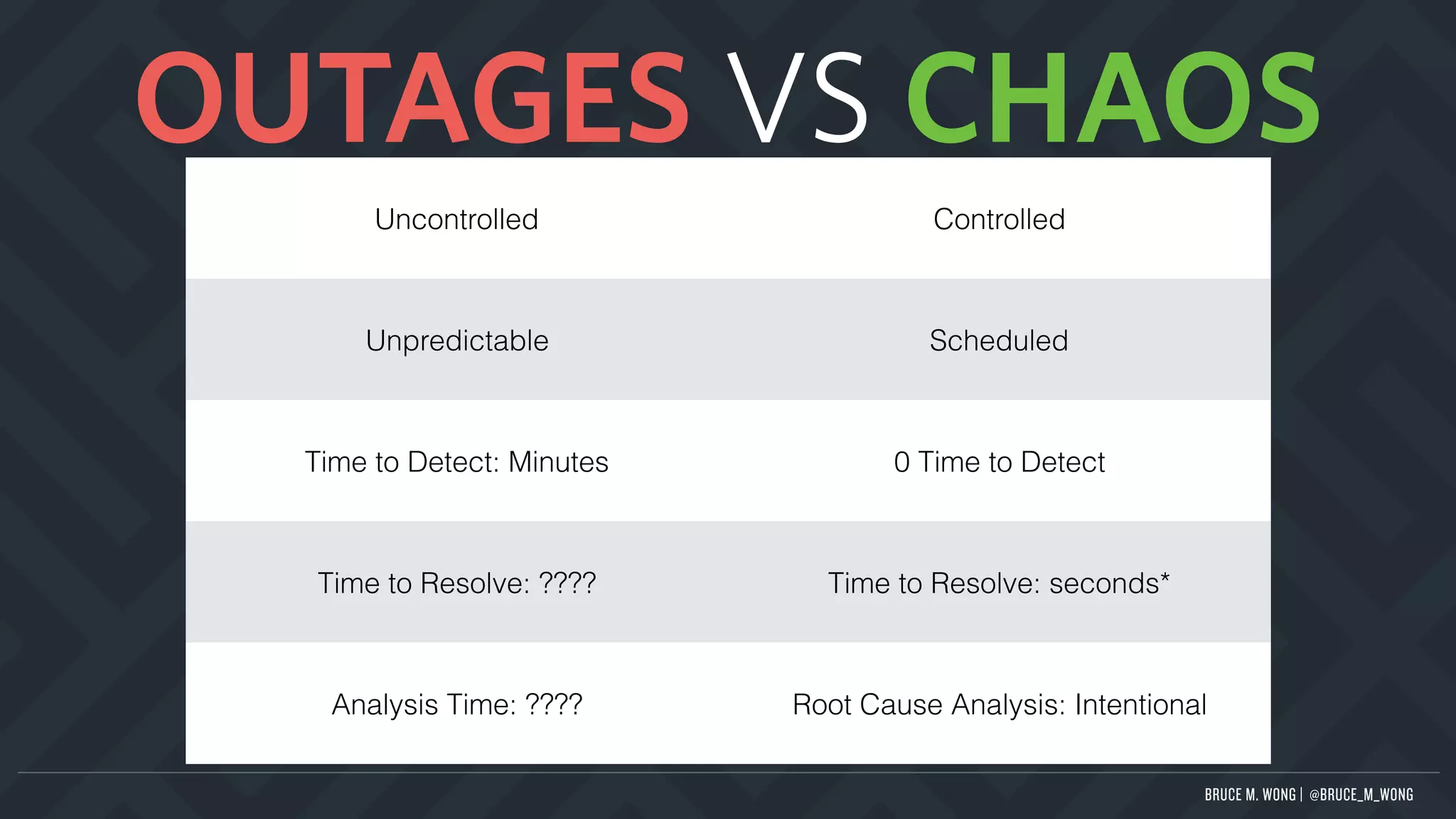 OUTAGES VS CHAOS

| Uncontrolled | Controlled |
|---|---|
| Unpredictable | Scheduled |
| Time to Detect: Minutes | 0 Time to Detect |
| Time to Resolve: ???? | Time to Resolve: seconds* |
| Analysis Time: ???? | Root Cause Analysis: Intentional |

BRUCE M. WONG | @BRUCE_M_WONG